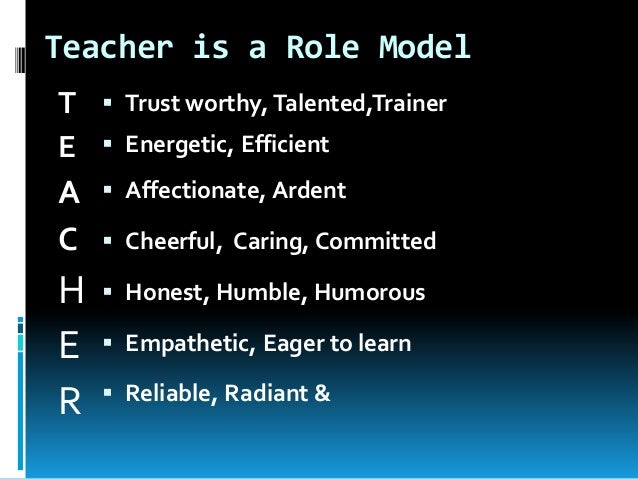 Teacher is a Role Model

T ▪ Trust worthy, Talented,Trainer
E ▪ Energetic, Efficient
A ▪ Affectionate, Ardent
C ▪ Cheerful, Caring, Committed
H ▪ Honest, Humble, Humorous
E ▪ Empathetic, Eager to learn
R ▪ Reliable, Radiant &